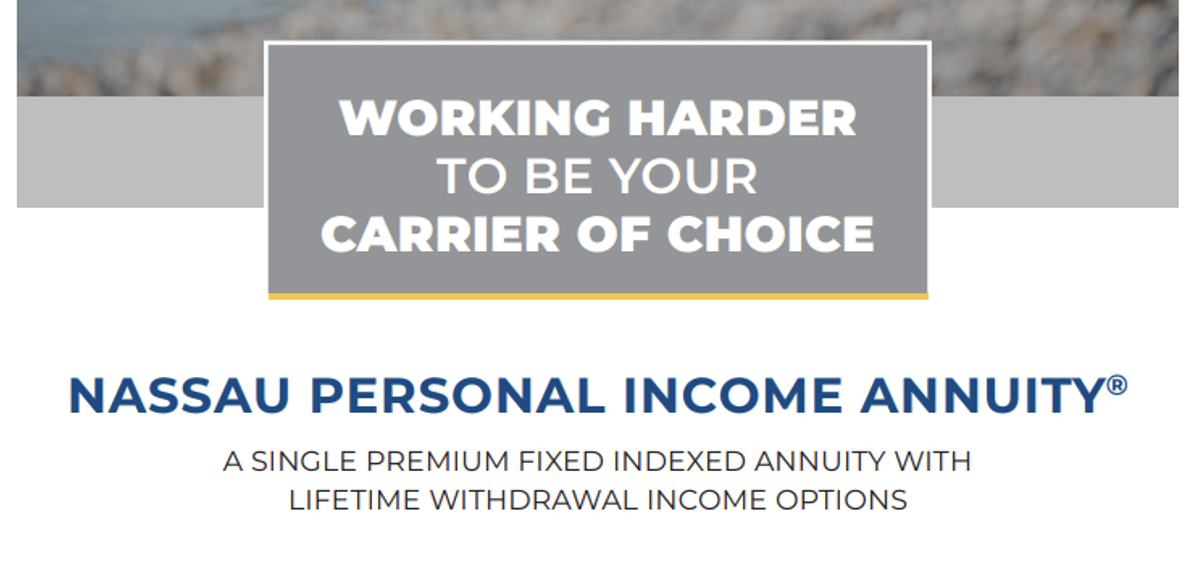 WORKING HARDER
TO BE YOUR
CARRIER OF CHOICE

NASSAU PERSONAL INCOME ANNUITY®

A SINGLE PREMIUM FIXED INDEXED ANNUITY WITH LIFETIME WITHDRAWAL INCOME OPTIONS